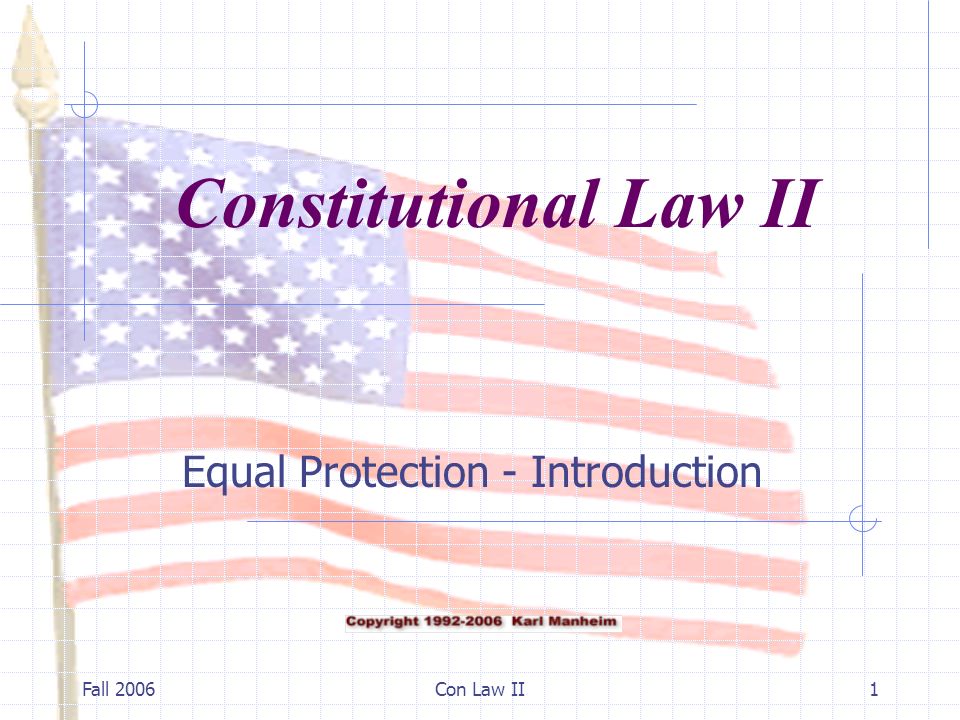 Constitutional Law II

Equal Protection - Introduction

Copyright 1992-2006 Karl Manheim

Fall 2006

Con Law II

1